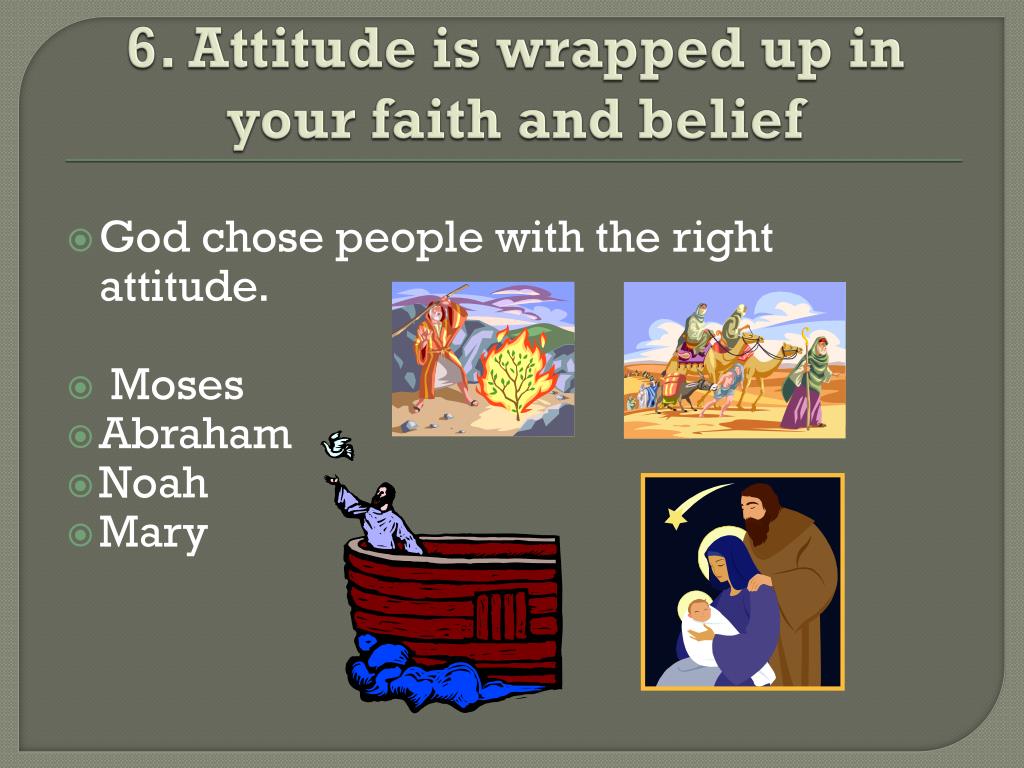 6. Attitude is wrapped up in your faith and belief

God chose people with the right attitude.

Moses
Abraham
Noah
Mary